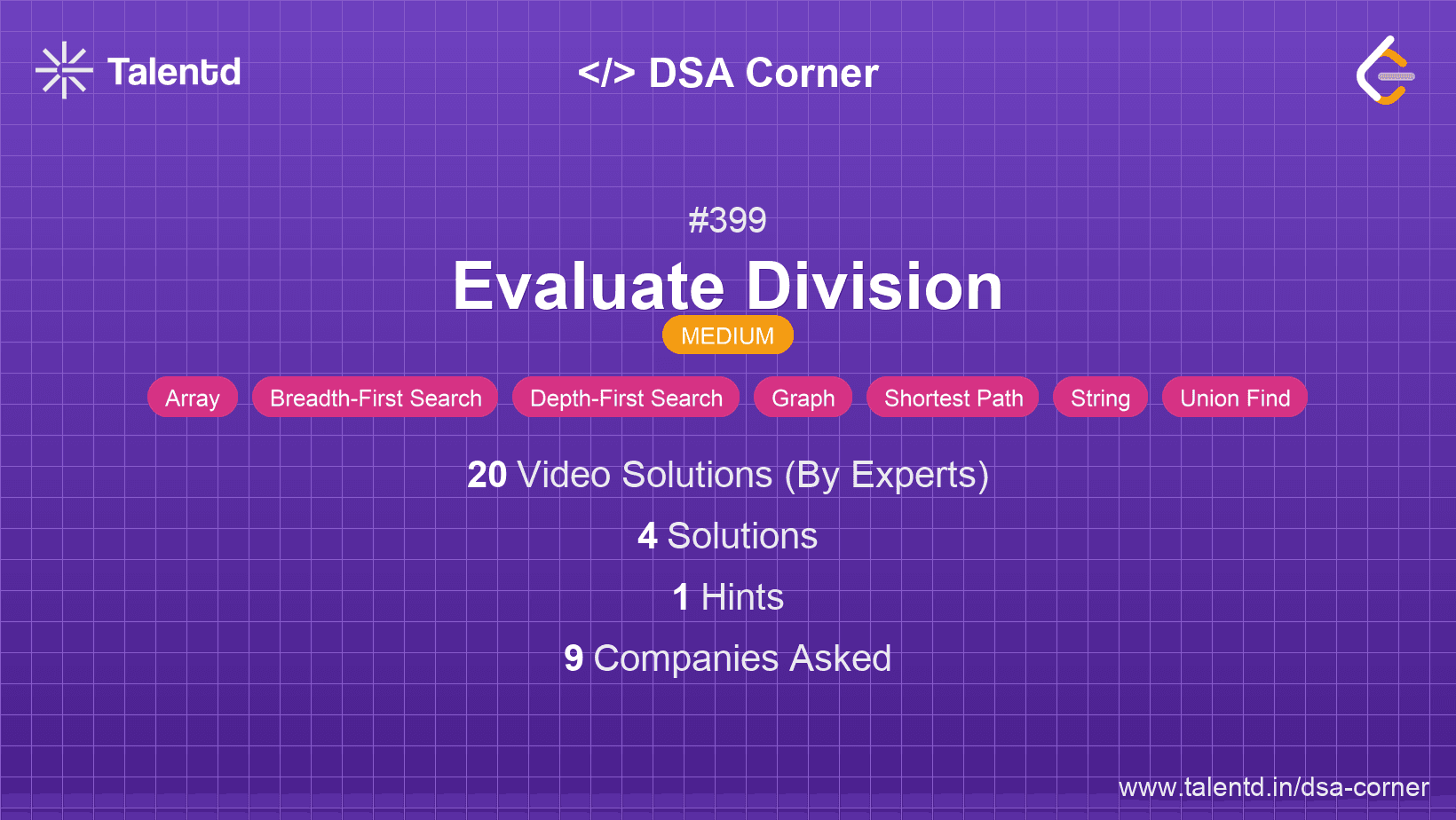 Talentd

</> DSA Corner

#399

Evaluate Division

MEDIUM

Array Breadth-First Search Depth-First Search Graph Shortest Path String Union Find

20 Video Solutions (By Experts)

4 Solutions

1 Hints

9 Companies Asked

www.talentd.in/dsa-corner